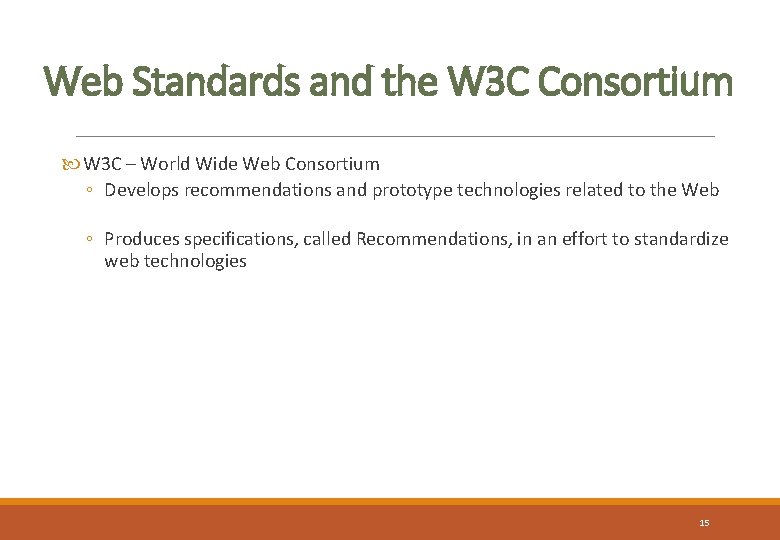 Web Standards and the W3C Consortium

W3C – World Wide Web Consortium

◦ Develops recommendations and prototype technologies related to the Web

◦ Produces specifications, called Recommendations, in an effort to standardize web technologies

15